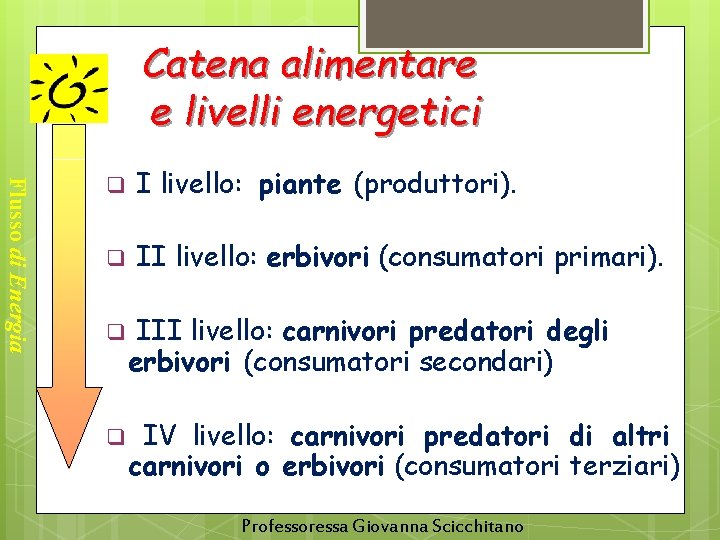 Catena alimentare
e livelli energetici

Flusso di Energia

❑ I livello: piante (produttori).

❑ II livello: erbivori (consumatori primari).

❑ III livello: carnivori predatori degli erbivori (consumatori secondari)

❑ IV livello: carnivori predatori di altri carnivori o erbivori (consumatori terziari)

Professoressa Giovanna Scicchitano